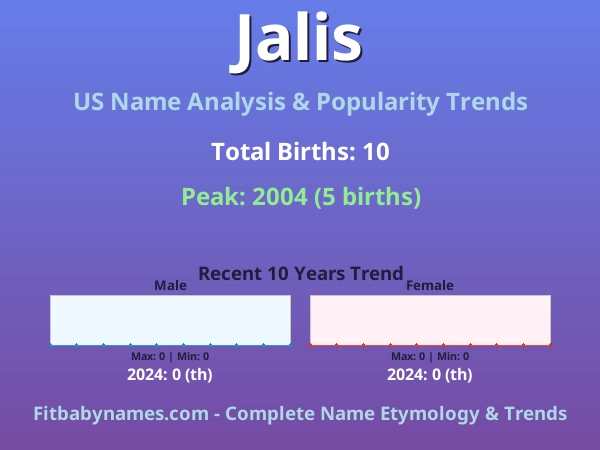 Jalis

US Name Analysis & Popularity Trends

Total Births: 10

Peak: 2004 (5 births)

Recent 10 Years Trend

Male

Max: 0 | Min: 0

2024: 0 (th)

Female

Max: 0 | Min: 0

2024: 0 (th)

Fitbabynames.com - Complete Name Etymology & Trends